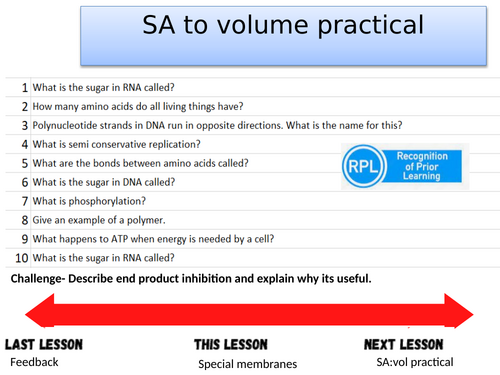 SA to volume practical

| | |
|---|---|
| 1 | What is the sugar in RNA called? |
| 2 | How many amino acids do all living things have? |
| 3 | Polynucleotide strands in DNA run in opposite directions. What is the name for this? |
| 4 | What is semi conservative replication? |
| 5 | What are the bonds between amino acids called? |
| 6 | What is the sugar in DNA called? |
| 7 | What is phosphorylation? |
| 8 | Give an example of a polymer. |
| 9 | What happens to ATP when energy is needed by a cell? |
| 10 | What is the sugar in RNA called? |

RPL Recognition of Prior Learning

Challenge- Describe end product inhibition and explain why its useful.

LAST LESSON
Feedback

THIS LESSON
Special membranes

NEXT LESSON
SA:vol practical